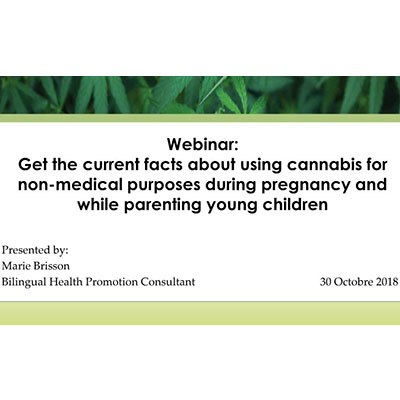 Webinar:
Get the current facts about using cannabis for non-medical purposes during pregnancy and while parenting young children

Presented by:
Marie Brisson
Bilingual Health Promotion Consultant

30 Octobre 2018